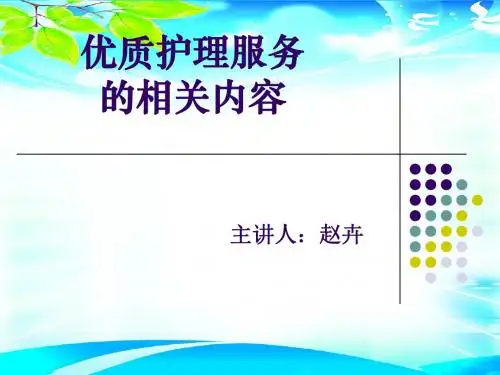 优质护理服务的相关内容

主讲人：赵卉